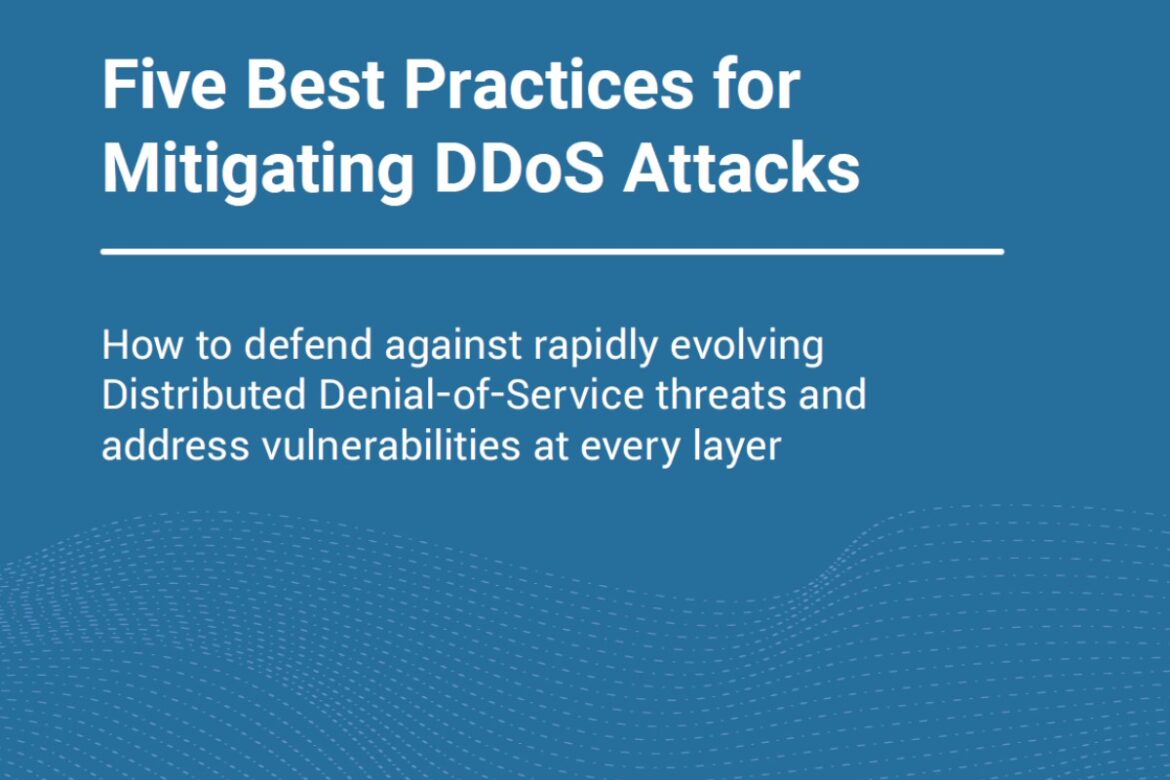 Five Best Practices for Mitigating DDoS Attacks

How to defend against rapidly evolving Distributed Denial-of-Service threats and address vulnerabilities at every layer